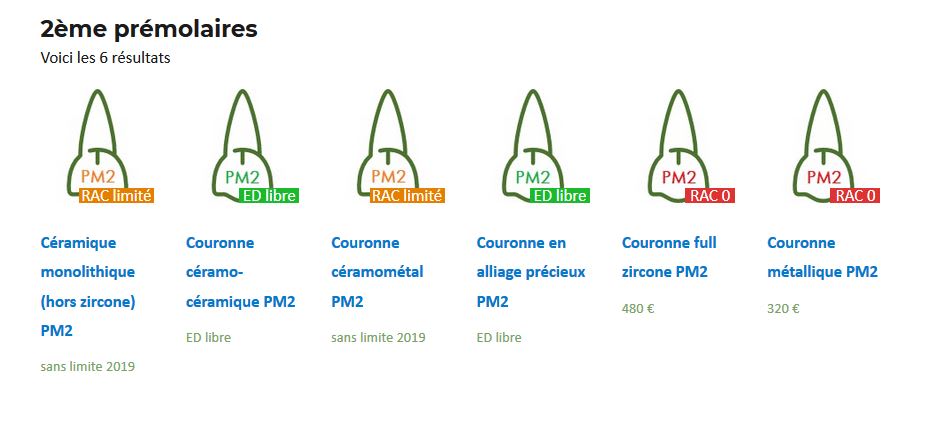 2ème prémolaires

Voici les 6 résultats

PM2
RAC limité

Céramique monolithique (hors zircone) PM2

sans limite 2019

PM2
ED libre

Couronne céramo-céramique PM2

ED libre

PM2
RAC limité

Couronne céramométal PM2

sans limite 2019

PM2
ED libre

Couronne en alliage précieux PM2

ED libre

PM2
RAC 0

Couronne full zircone PM2

480 €

PM2
RAC 0

Couronne métallique PM2

320 €